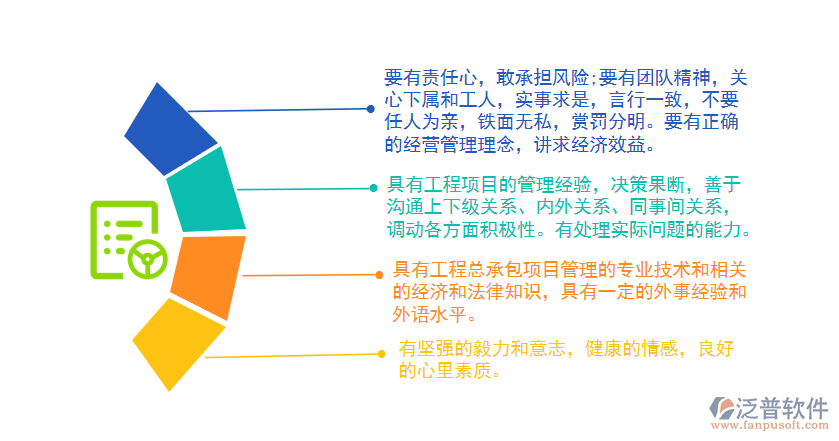 要有责任心，敢承担风险;要有团队精神，关心下属和工人，实事求是，言行一致，不要任人为亲，铁面无私，赏罚分明。要有正确的经营管理理念，讲求经济效益。

具有工程项目的管理经验，决策果断，善于沟通上下级关系、内外关系、同事间关系，调动各方面积极性。有处理实际问题的能力。

具有工程总承包项目管理的专业技术和相关的经济和法律知识，具有一定的外事经验和外语水平。

有坚强的毅力和意志，健康的情感，良好的心里素质。

泛普软件
www.fanpusoft.com